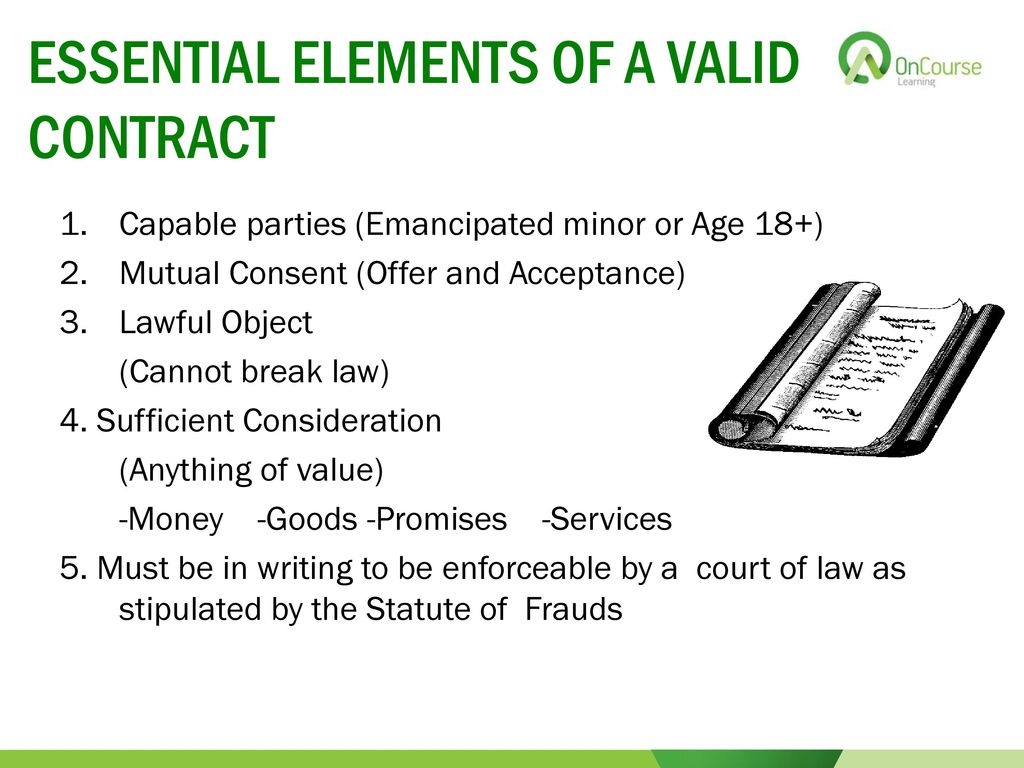 ESSENTIAL ELEMENTS OF A VALID CONTRACT

OnCourse Learning

1. Capable parties (Emancipated minor or Age 18+)
2. Mutual Consent (Offer and Acceptance)
3. Lawful Object
(Cannot break law)
4. Sufficient Consideration
(Anything of value)
-Money -Goods -Promises -Services
5. Must be in writing to be enforceable by a court of law as stipulated by the Statute of Frauds